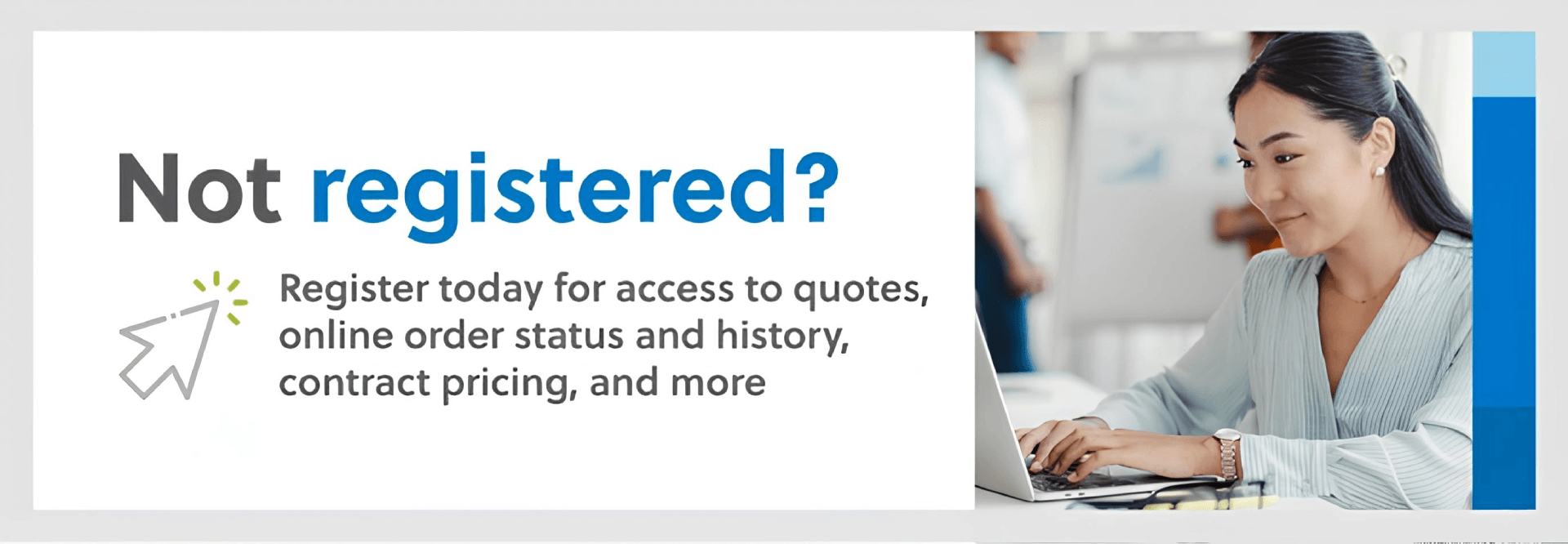 Not registered?

Register today for access to quotes, online order status and history, contract pricing, and more